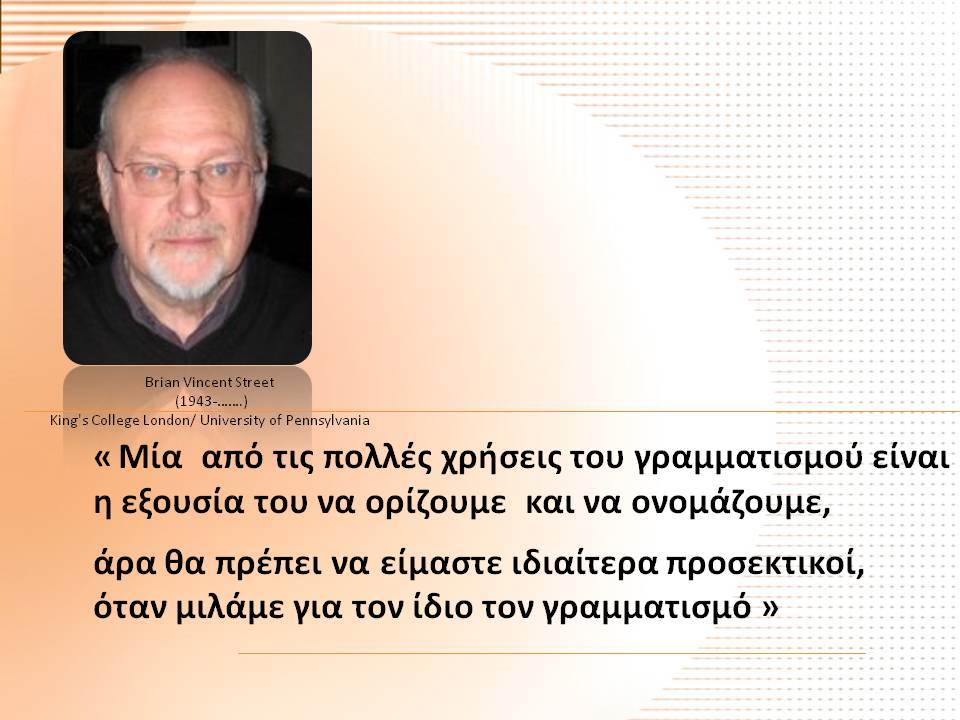 Brian Vincent Street
(1943-…….)
King's College London/ University of Pennsylvania

« Μία από τις πολλές χρήσεις του γραμματισμού είναι η εξουσία του να ορίζουμε και να ονομάζουμε,

άρα θα πρέπει να είμαστε ιδιαίτερα προσεκτικοί, όταν μιλάμε για τον ίδιο τον γραμματισμό »